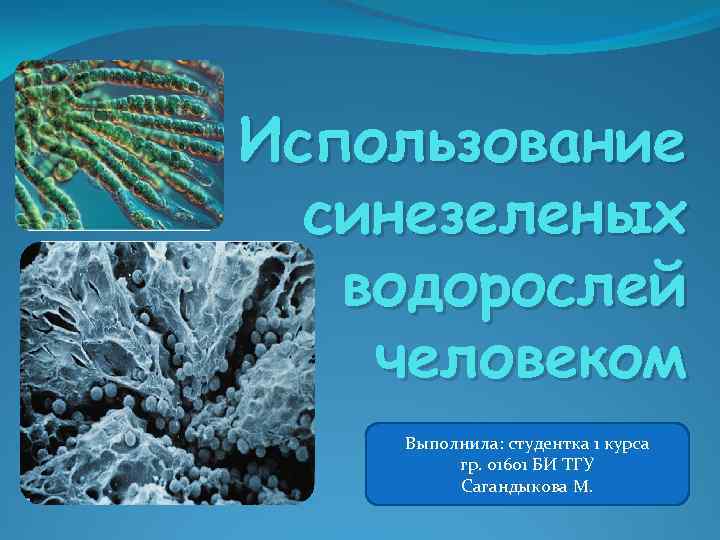 Использование синезеленых водорослей человеком

Выполнила: студентка 1 курса
гр. 01601 БИ ТГУ
Сагандыкова М.